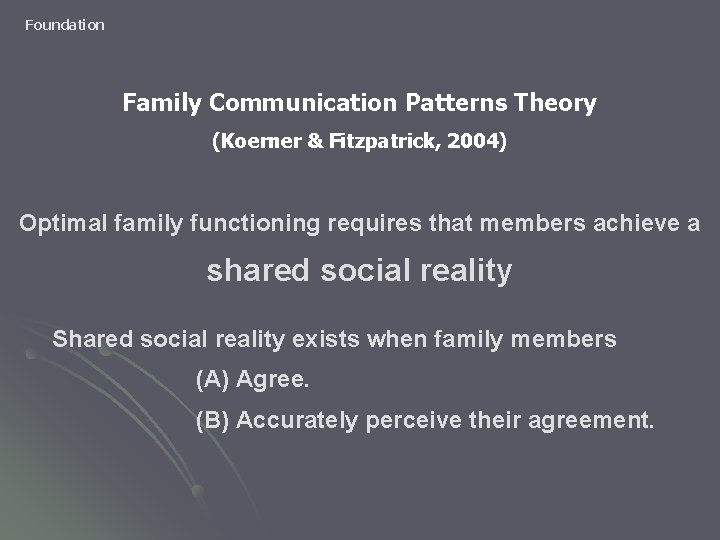 Foundation

Family Communication Patterns Theory

(Koerner & Fitzpatrick, 2004)

Optimal family functioning requires that members achieve a shared social reality

Shared social reality exists when family members

(A) Agree.

(B) Accurately perceive their agreement.